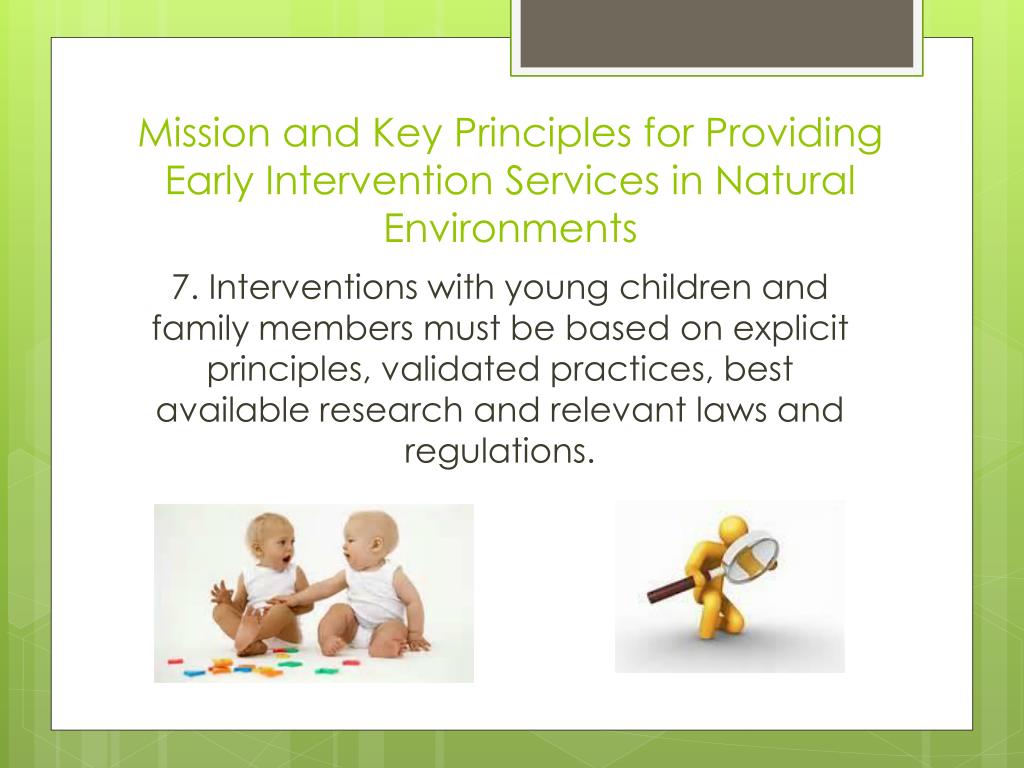 Mission and Key Principles for Providing Early Intervention Services in Natural Environments

7. Interventions with young children and family members must be based on explicit principles, validated practices, best available research and relevant laws and regulations.